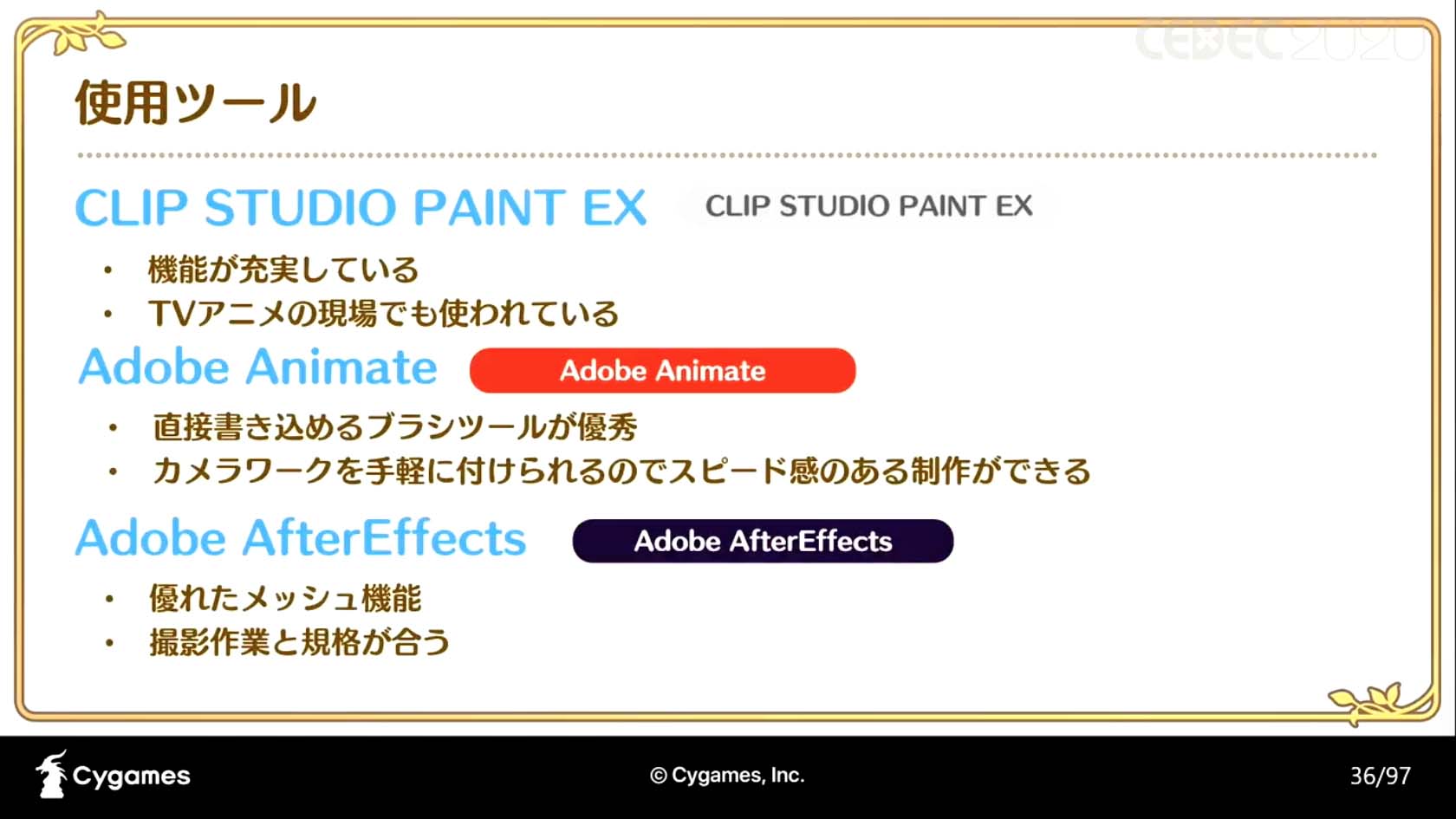 CEDEC2020

使用ツール

CLIP STUDIO PAINT EX CLIP STUDIO PAINT EX

• 機能が充実している
• TVアニメの現場でも使われている

Adobe Animate Adobe Animate

• 直接書き込めるブラシツールが優秀
• カメラワークを手軽に付けられるのでスピード感のある制作ができる

Adobe AfterEffects Adobe AfterEffects

• 優れたメッシュ機能
• 撮影作業と規格が合う

Cygames © Cygames, Inc. 36/97